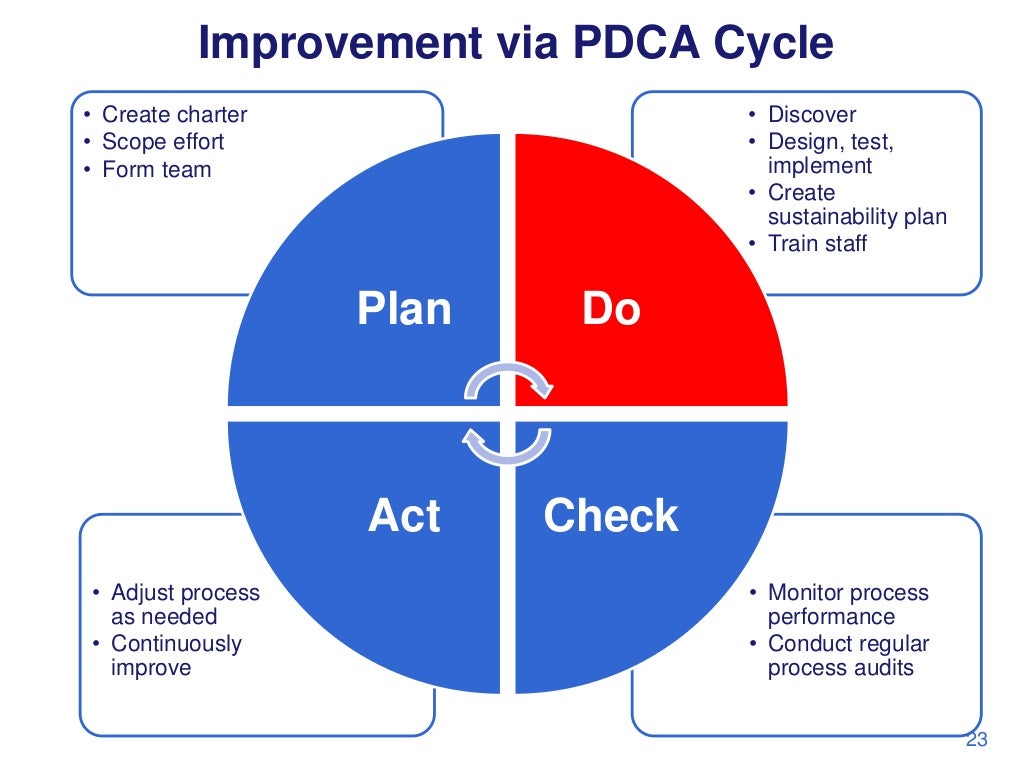 Improvement via PDCA Cycle

• Create charter
• Scope effort
• Form team

• Discover
• Design, test, implement
• Create sustainability plan
• Train staff

Plan

Do

Act

Check

• Adjust process as needed
• Continuously improve

• Monitor process performance
• Conduct regular process audits

23